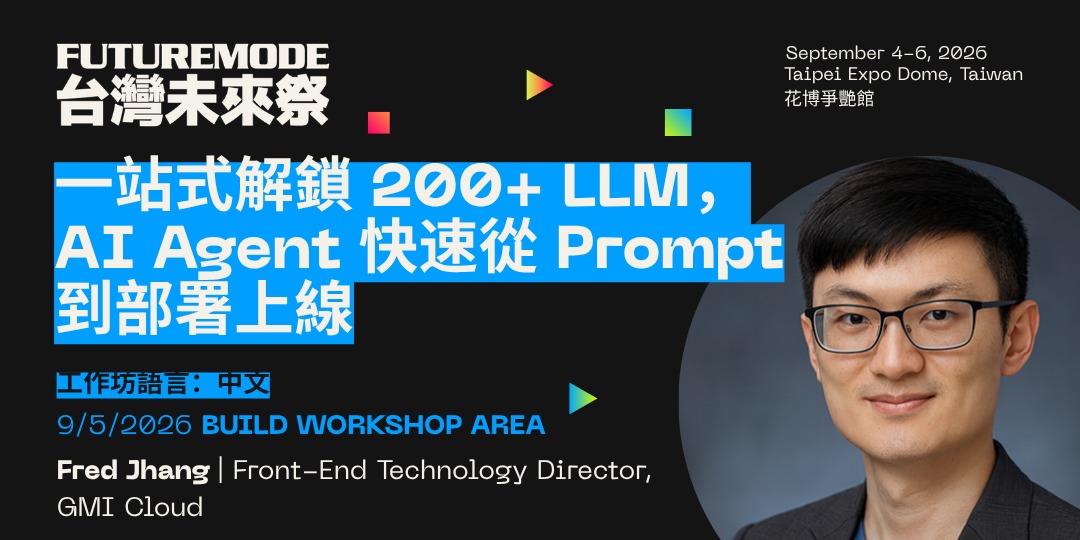 FUTUREMODE
台灣未來祭

September 4-6, 2026
Taipei Expo Dome, Taiwan
花博爭艷館

一站式解鎖 200+ LLM，AI Agent 快速從 Prompt 到部署上線

工作坊語言：中文

9/5/2026 BUILD WORKSHOP AREA

Fred Jhang | Front-End Technology Director, GMI Cloud